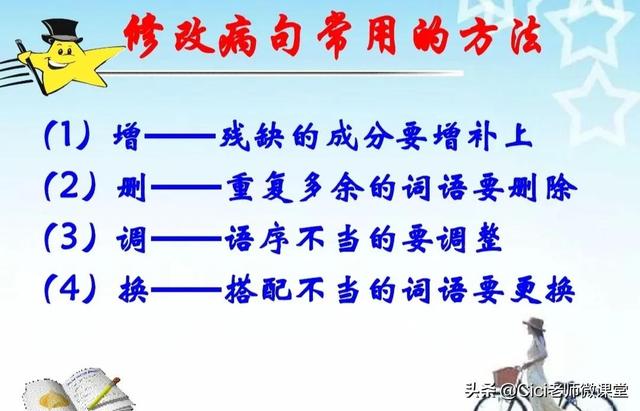 修改病句常用的方法

(1) 增——残缺的成分要增补上

(2) 删——重复多余的词语要删除

(3) 调——语序不当的要调整

(4) 换——搭配不当的词语要更换

头条 @Cici老师微课堂